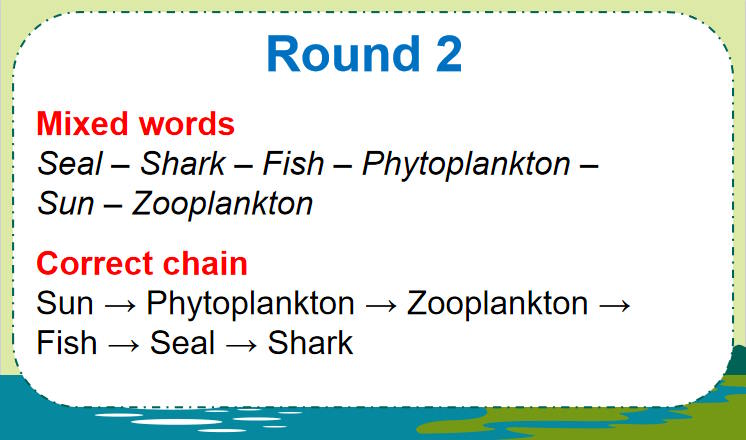 Round 2

Mixed words
Seal – Shark – Fish – Phytoplankton – Sun – Zooplankton

Correct chain
Sun → Phytoplankton → Zooplankton → Fish → Seal → Shark